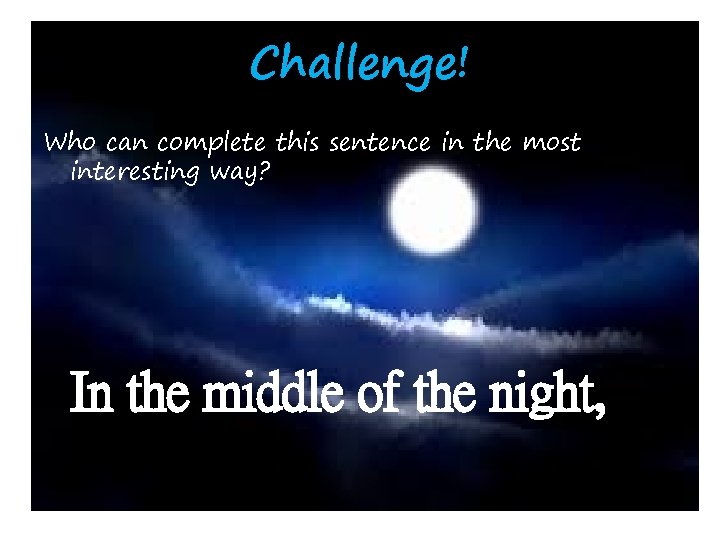 Challenge!

Who can complete this sentence in the most interesting way?

In the middle of the night,